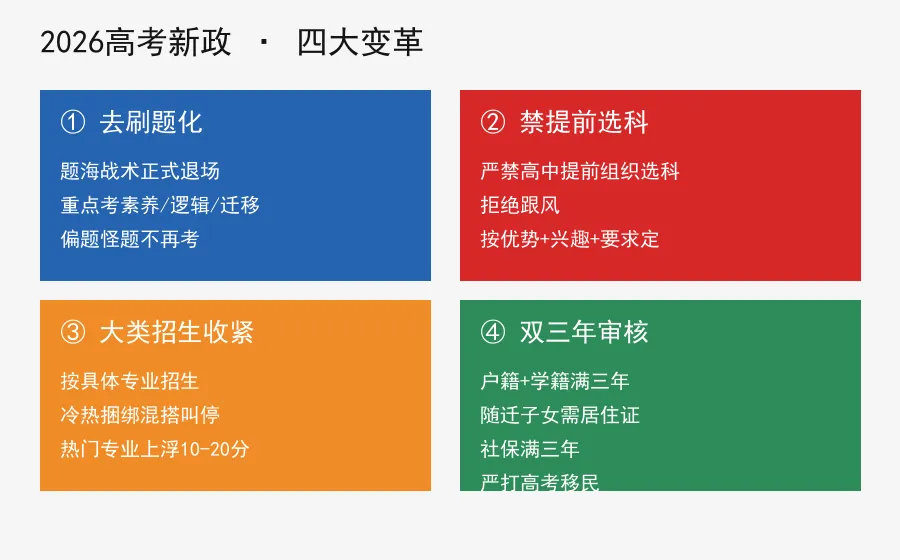 2026高考新政 · 四大变革

① 去刷题化

题海战术正式退场
重点考素养/逻辑/迁移
偏题怪题不再考

② 禁提前选科

严禁高中提前组织选科
拒绝跟风
按优势+兴趣+要求定

③ 大类招生收紧

按具体专业招生
冷热捆绑混搭叫停
热门专业上浮10-20分

④ 双三年审核

户籍+学籍满三年
随迁子女需居住证
社保满三年
严打高考移民